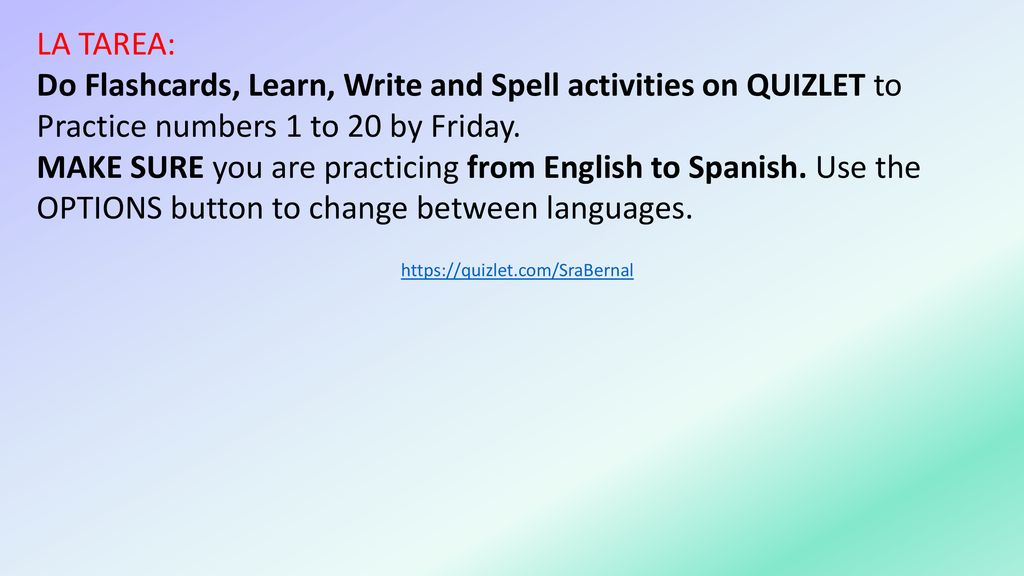 LA TAREA:
Do Flashcards, Learn, Write and Spell activities on QUIZLET to Practice numbers 1 to 20 by Friday.
MAKE SURE you are practicing from English to Spanish. Use the OPTIONS button to change between languages.

https://quizlet.com/SraBernal